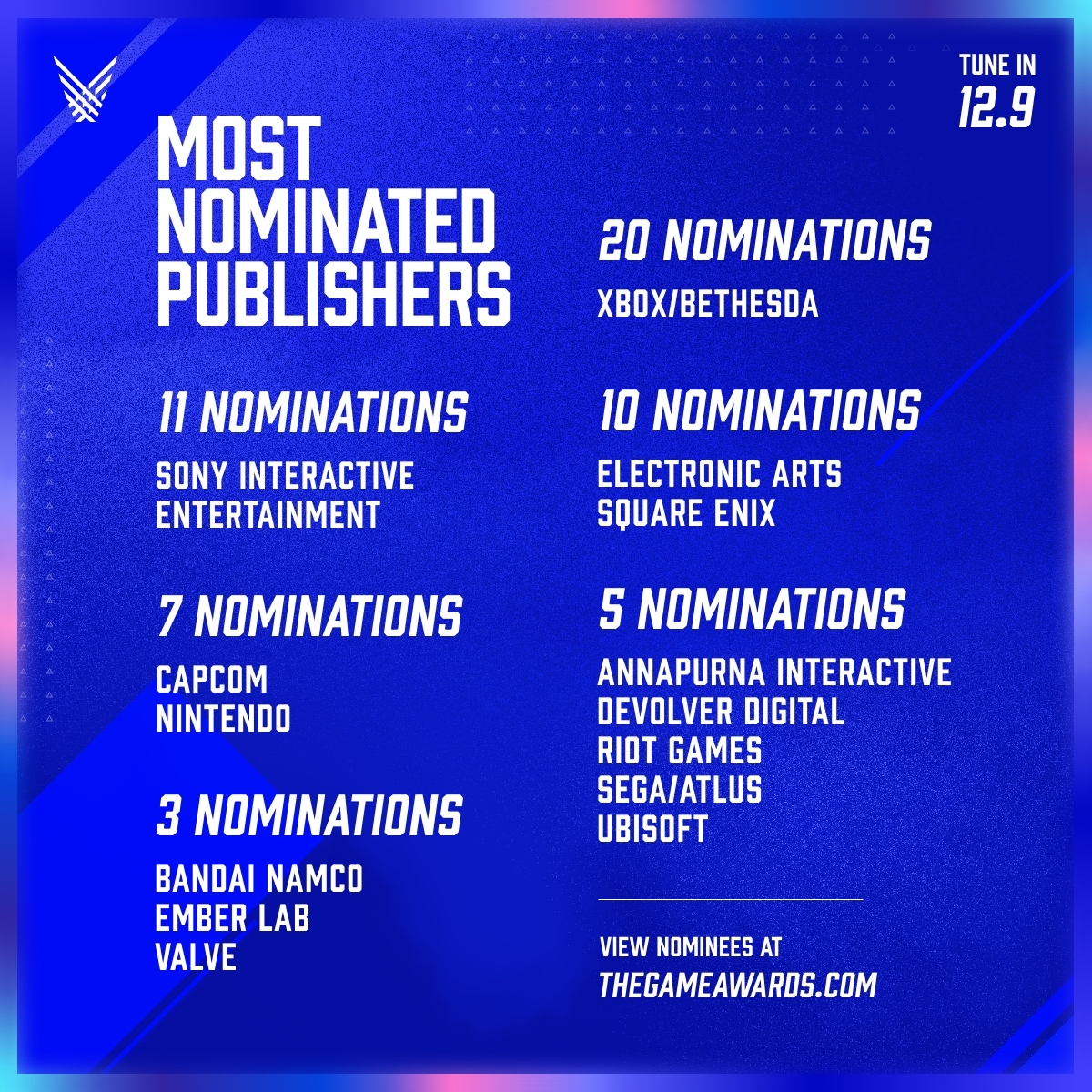 TUNE IN
12.9

MOST NOMINATED PUBLISHERS

11 NOMINATIONS

SONY INTERACTIVE ENTERTAINMENT

7 NOMINATIONS

CAPCOM
NINTENDO

3 NOMINATIONS

BANDAI NAMCO
EMBER LAB
VALVE

20 NOMINATIONS

XBOX/BETHESDA

10 NOMINATIONS

ELECTRONIC ARTS
SQUARE ENIX

5 NOMINATIONS

ANNAPURNA INTERACTIVE
DEVOLVER DIGITAL
RIOT GAMES
SEGA/ATLUS
UBISOFT

VIEW NOMINEES AT
THEGAMEAWARDS.COM